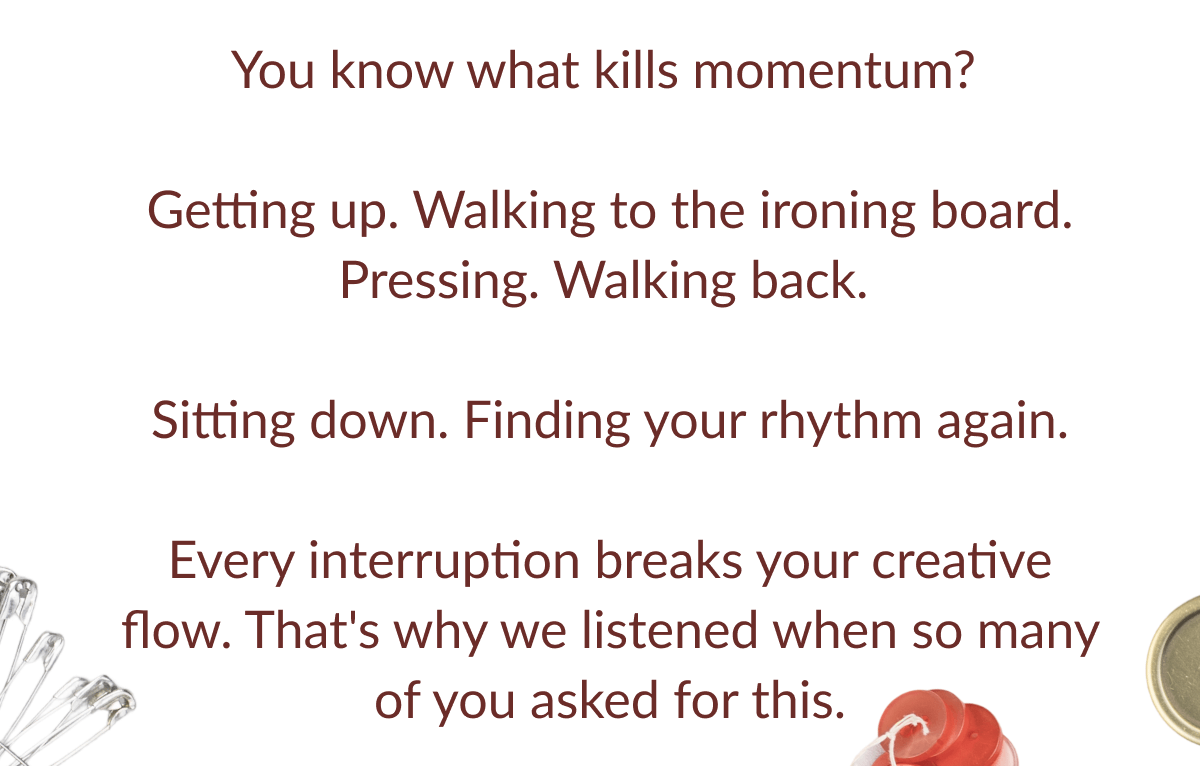 You know what kills momentum?

Getting up. Walking to the ironing board. Pressing. Walking back.

Sitting down. Finding your rhythm again.

Every interruption breaks your creative flow. That's why we listened when so many of you asked for this.